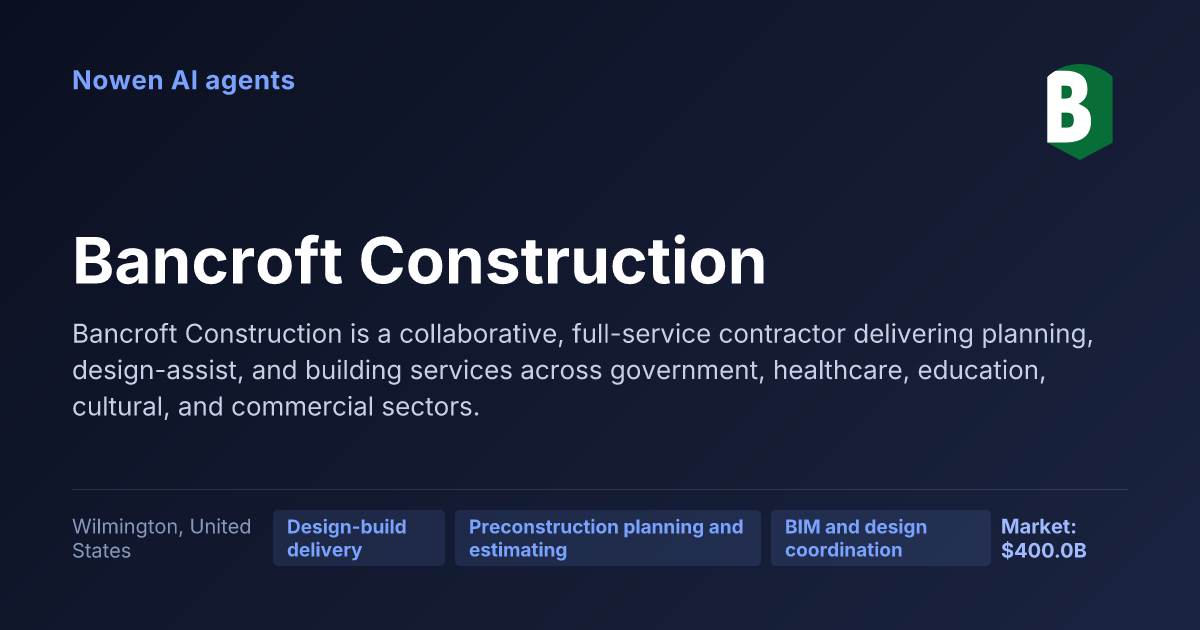 Nowen AI agents

B

Bancroft Construction

Bancroft Construction is a collaborative, full-service contractor delivering planning, design-assist, and building services across government, healthcare, education, cultural, and commercial sectors.

Wilmington, United States

Design-build delivery

Preconstruction planning and estimating

BIM and design coordination

Market: $400.0B